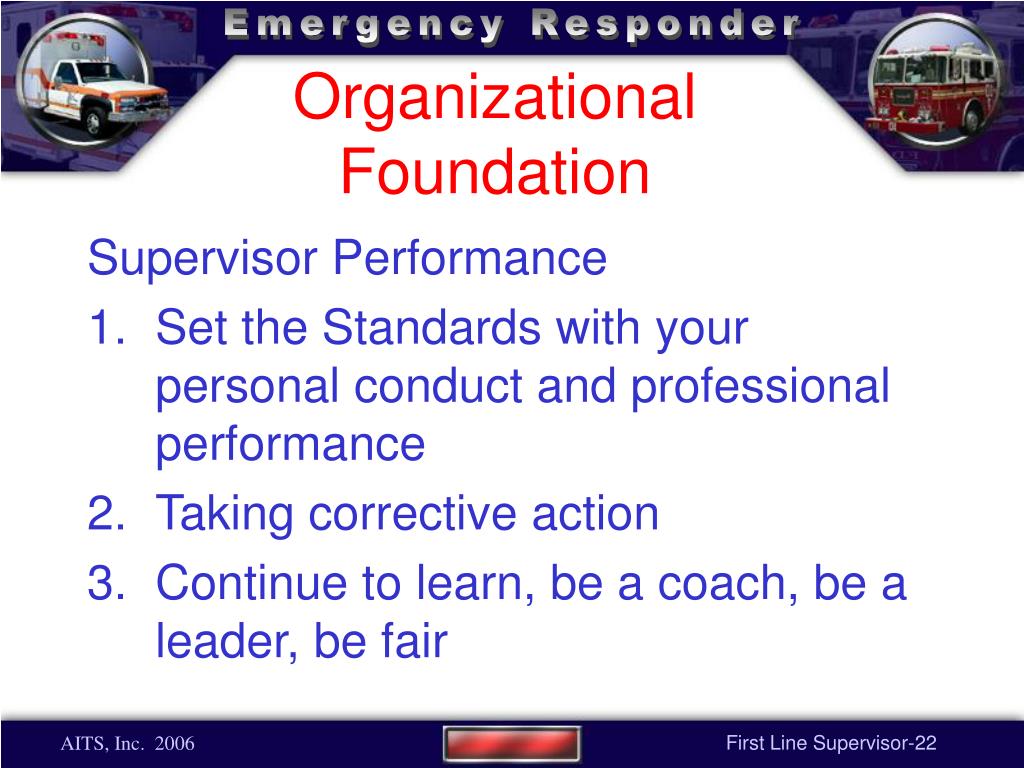 Emergency Responder

Organizational Foundation

Supervisor Performance

1. Set the Standards with your personal conduct and professional performance
2. Taking corrective action
3. Continue to learn, be a coach, be a leader, be fair

AITS, Inc. 2006

First Line Supervisor-22